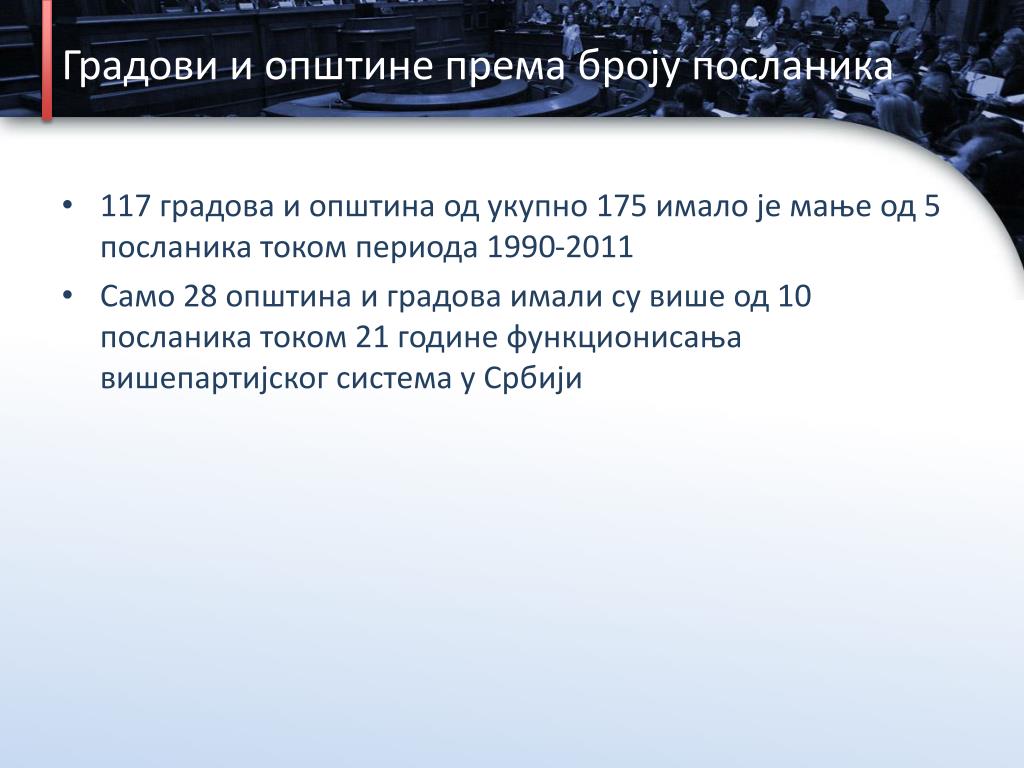 Градови и општине према броју посланика

• 117 градова и општина од укупно 175 имало је мање од 5 посланика током периода 1990-2011

• Само 28 општина и градова имали су више од 10 посланика током 21 године функционисања вишепартијског система у Србији